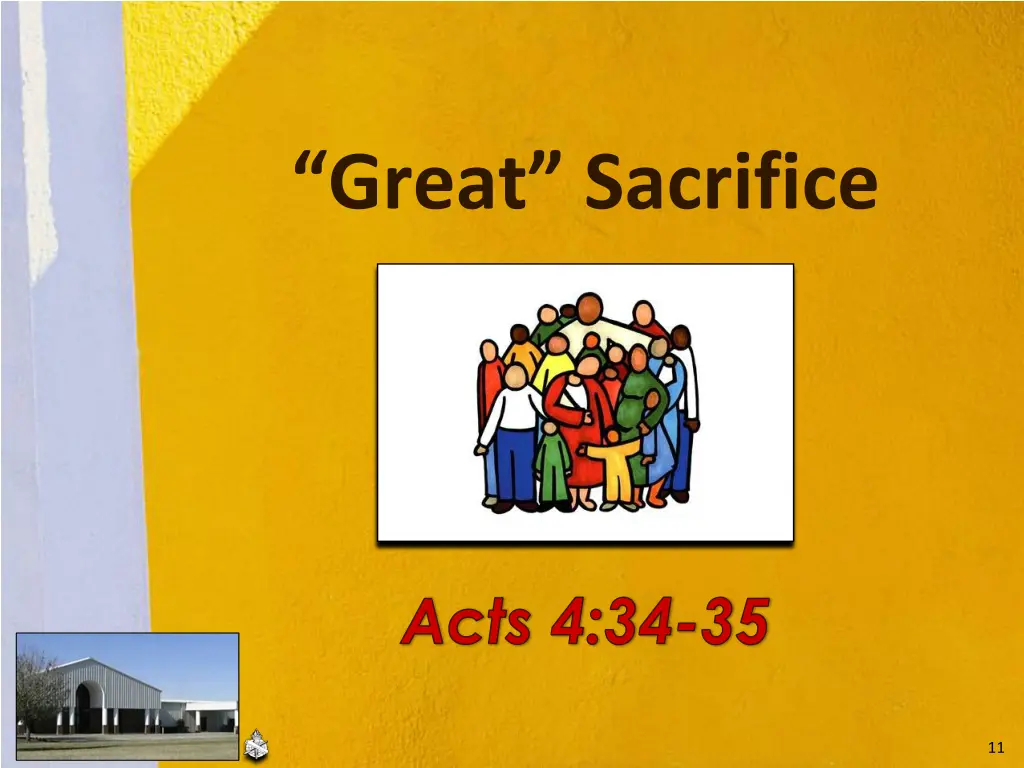 “Great” Sacrifice

Acts 4:34-35

11